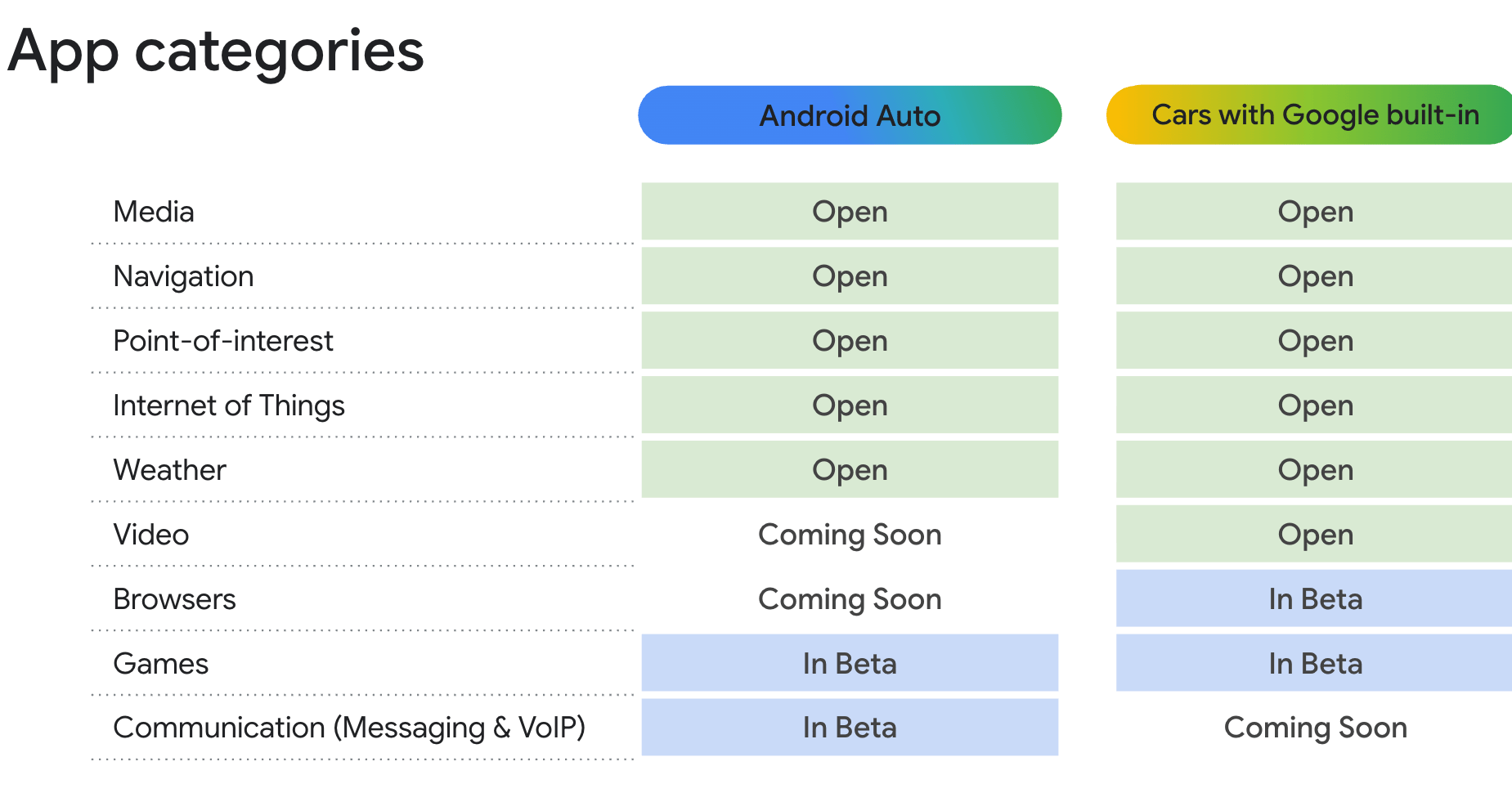 App categories

| | Android Auto | Cars with Google built-in |
|---|---|---|
| Media | Open | Open |
| Navigation | Open | Open |
| Point-of-interest | Open | Open |
| Internet of Things | Open | Open |
| Weather | Open | Open |
| Video | Coming Soon | Open |
| Browsers | Coming Soon | In Beta |
| Games | In Beta | In Beta |
| Communication (Messaging & VoIP) | In Beta | Coming Soon |